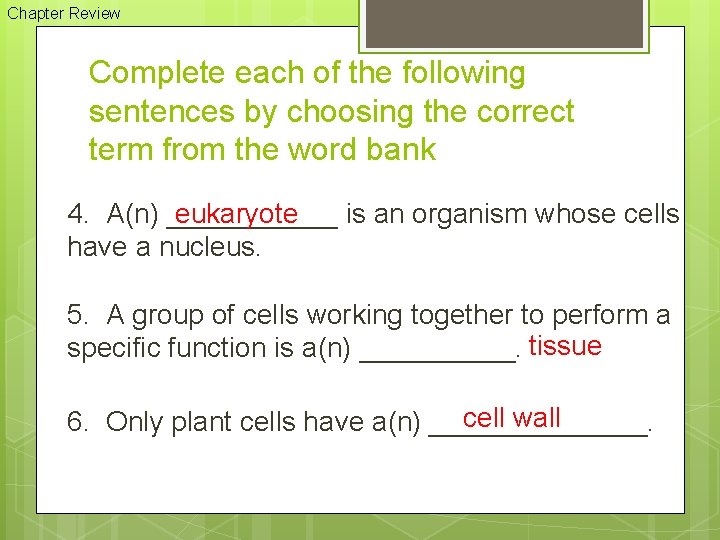 Chapter Review

Complete each of the following sentences by choosing the correct term from the word bank

4. A(n) eukaryote is an organism whose cells have a nucleus.

5. A group of cells working together to perform a specific function is a(n) __________. tissue

6. Only plant cells have a(n) cell wall.